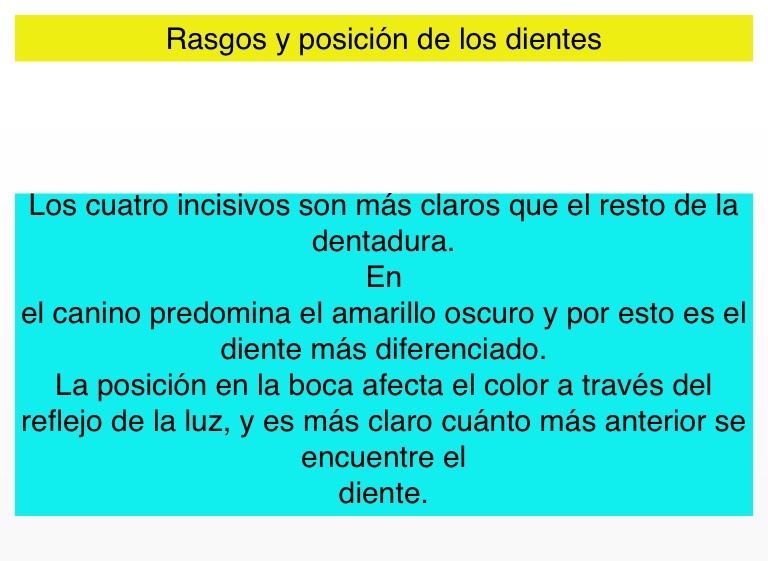 Rasgos y posición de los dientes

Los cuatro incisivos son más claros que el resto de la dentadura.
En
el canino predomina el amarillo oscuro y por esto es el diente más diferenciado.
La posición en la boca afecta el color a través del reflejo de la luz, y es más claro cuánto más anterior se encuentre el
diente.